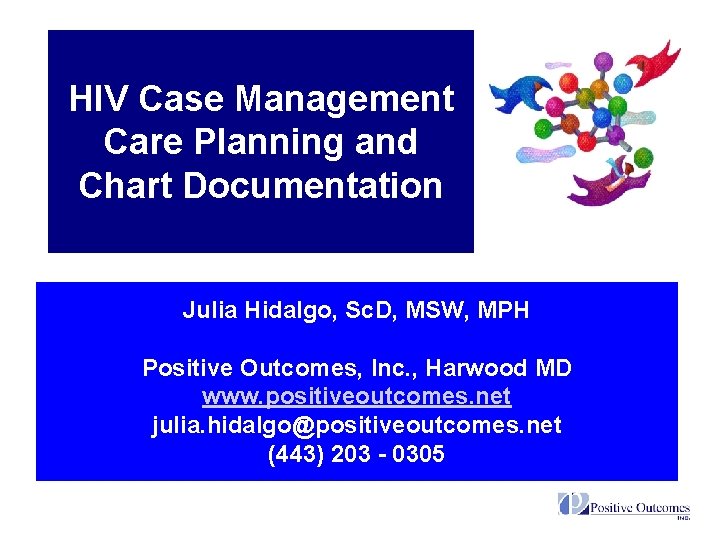 HIV Case Management Care Planning and Chart Documentation

Julia Hidalgo, ScD, MSW, MPH

Positive Outcomes, Inc., Harwood MD
www.positiveoutcomes.net
julia.hidalgo@positiveoutcomes.net
(443) 203 - 0305

Positive Outcomes INC.